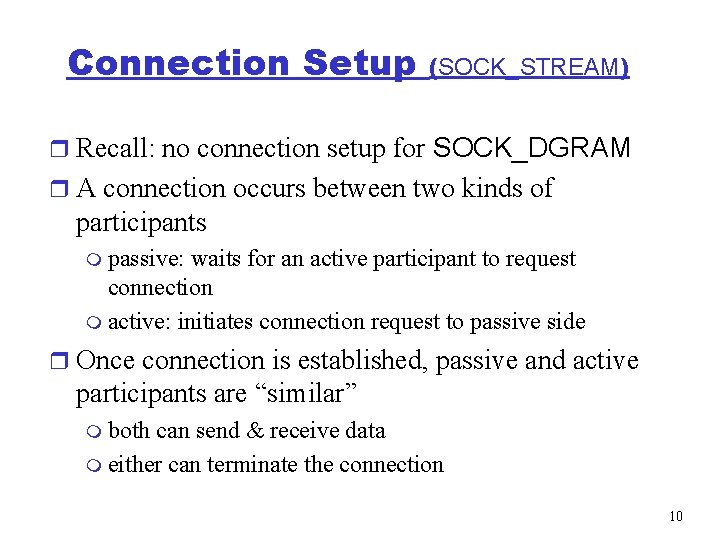 Connection Setup (SOCK_STREAM)

Recall: no connection setup for SOCK_DGRAM

A connection occurs between two kinds of participants

passive: waits for an active participant to request connection

active: initiates connection request to passive side

Once connection is established, passive and active participants are “similar”

both can send & receive data

either can terminate the connection

10